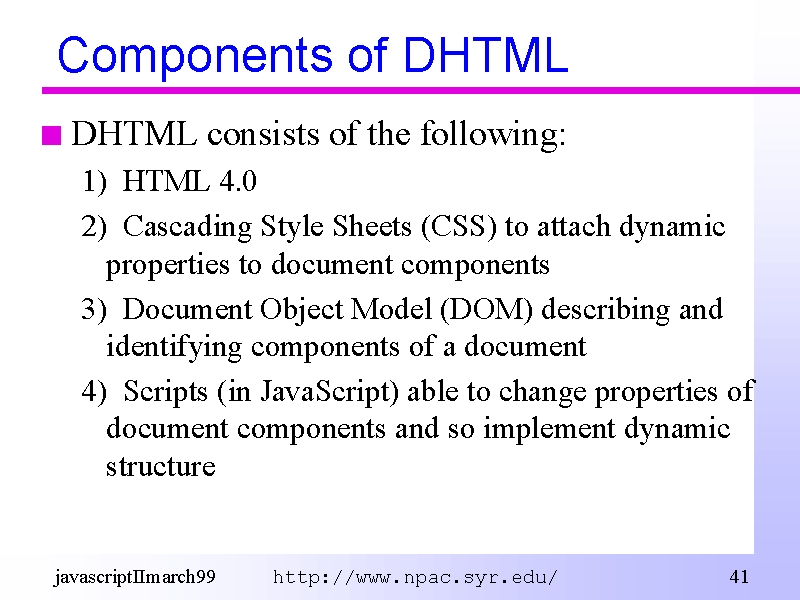 Components of DHTML

DHTML consists of the following:

1) HTML 4.0

2) Cascading Style Sheets (CSS) to attach dynamic properties to document components

3) Document Object Model (DOM) describing and identifying components of a document

4) Scripts (in JavaScript) able to change properties of document components and so implement dynamic structure

javascriptIImarch99 http://www.npac.syr.edu/ 41